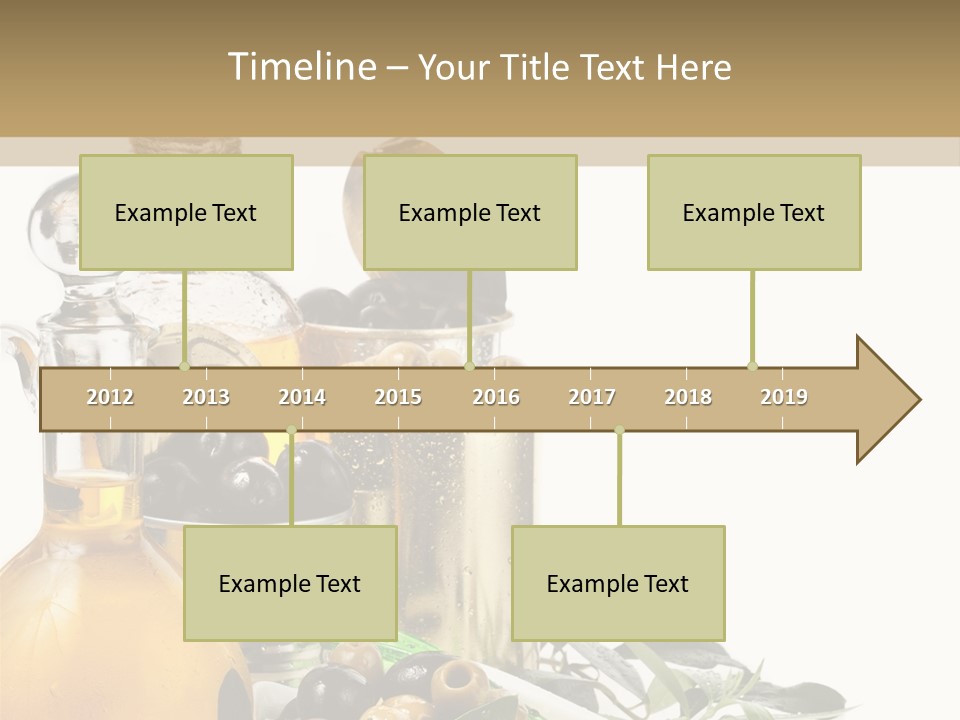 Timeline – Your Title Text Here

Example Text

Example Text

Example Text

2012 2013 2014 2015 2016 2017 2018 2019

Example Text

Example Text